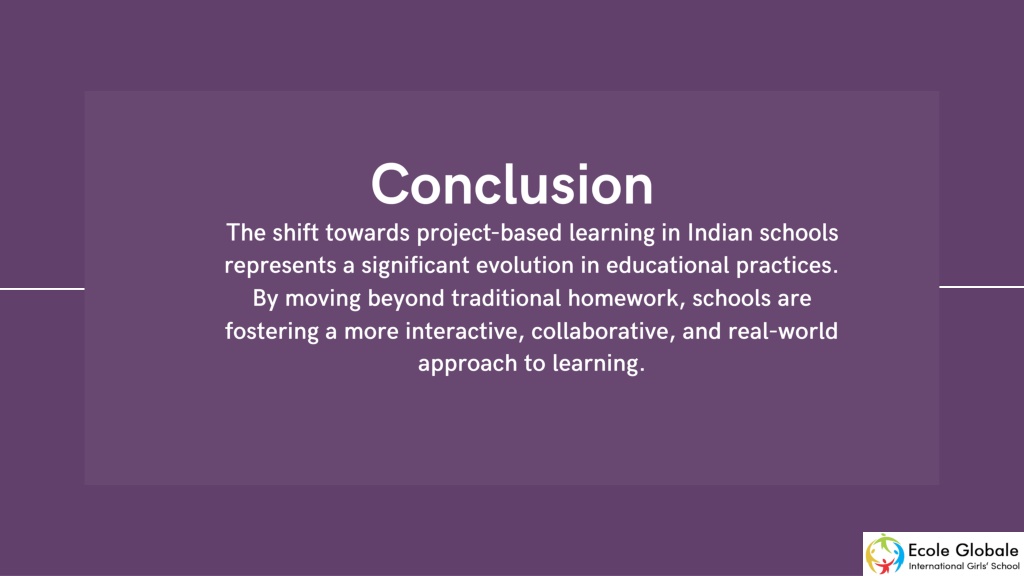 Conclusion

The shift towards project-based learning in Indian schools represents a significant evolution in educational practices. By moving beyond traditional homework, schools are fostering a more interactive, collaborative, and real-world approach to learning.

Ecole Globale
International Girls' School